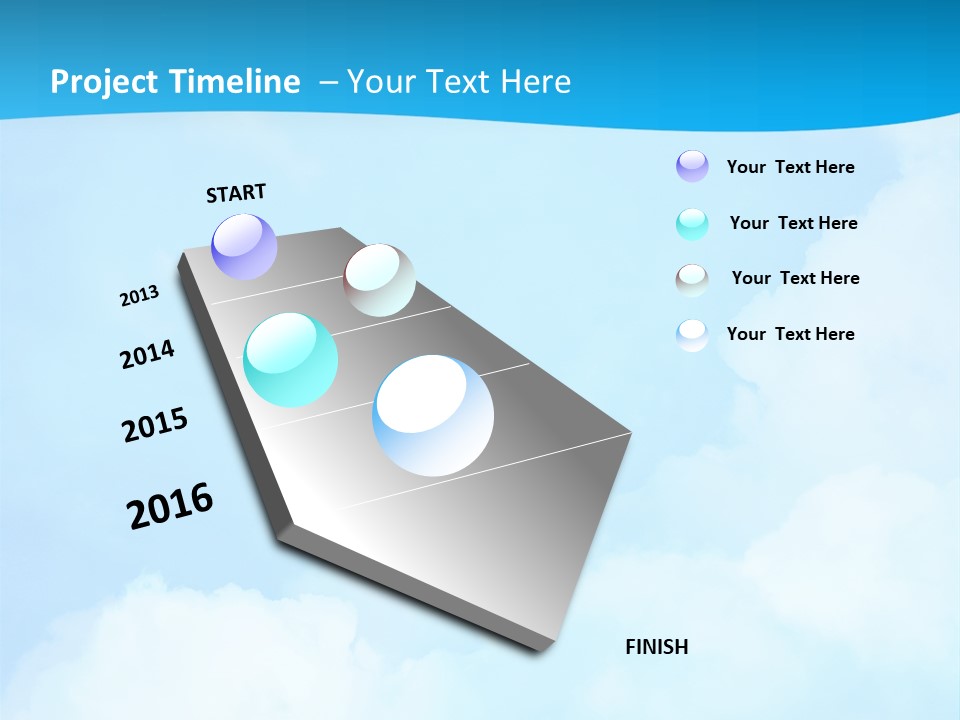 Project Timeline – Your Text Here

START

2013

2014

2015

2016

FINISH

Your Text Here

Your Text Here

Your Text Here

Your Text Here